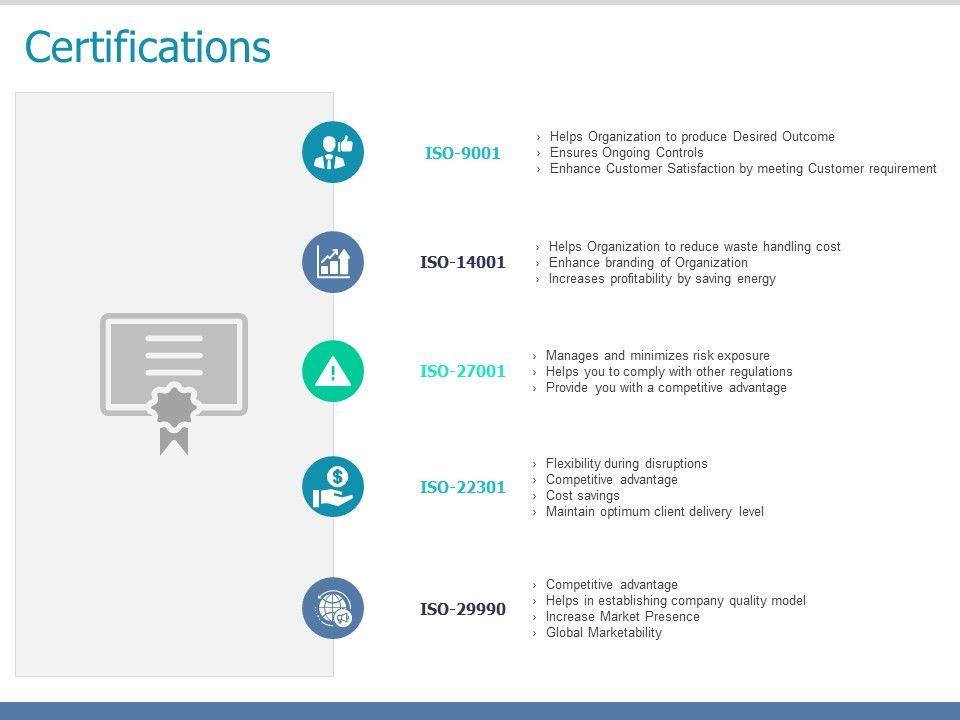 Certifications

ISO-9001

› Helps Organization to produce Desired Outcome
› Ensures Ongoing Controls
› Enhance Customer Satisfaction by meeting Customer requirement

ISO-14001

› Helps Organization to reduce waste handling cost
› Enhance branding of Organization
› Increases profitability by saving energy

ISO-27001

› Manages and minimizes risk exposure
› Helps you to comply with other regulations
› Provide you with a competitive advantage

ISO-22301

› Flexibility during disruptions
› Competitive advantage
› Cost savings
› Maintain optimum client delivery level

ISO-29990

› Competitive advantage
› Helps in establishing company quality model
› Increase Market Presence
› Global Marketability